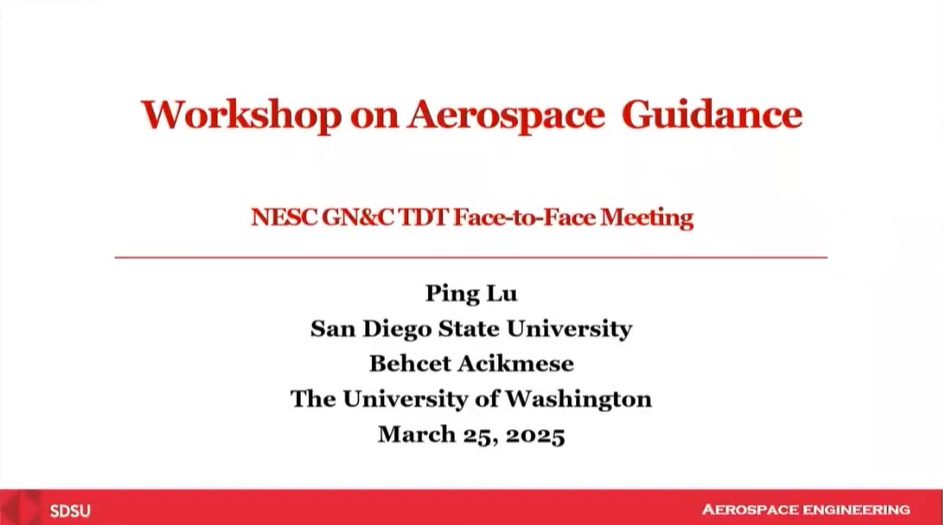 Workshop on Aerospace Guidance

NESC GN&C TDT Face-to-Face Meeting

Ping Lu
San Diego State University
Behcet Acikmese
The University of Washington
March 25, 2025

SDSU

AEROSPACE ENGINEERING